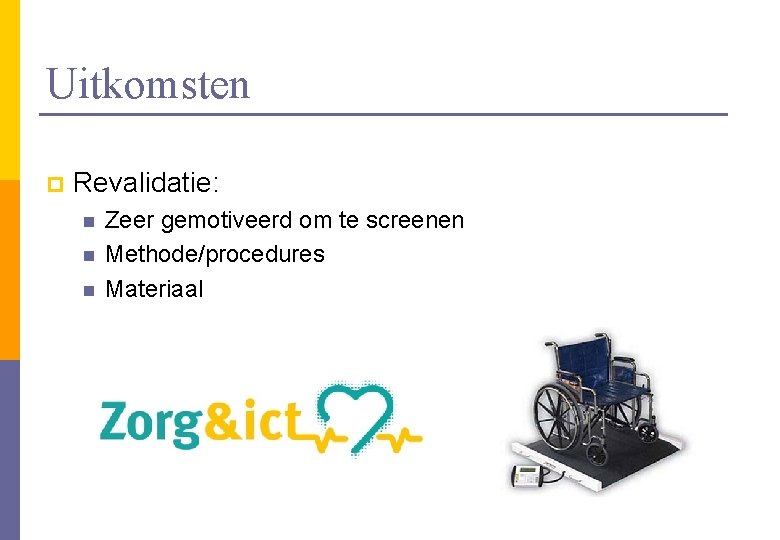 Uitkomsten

Revalidatie:
Zeer gemotiveerd om te screenen
Methode/procedures
Materiaal

Zorg&ict